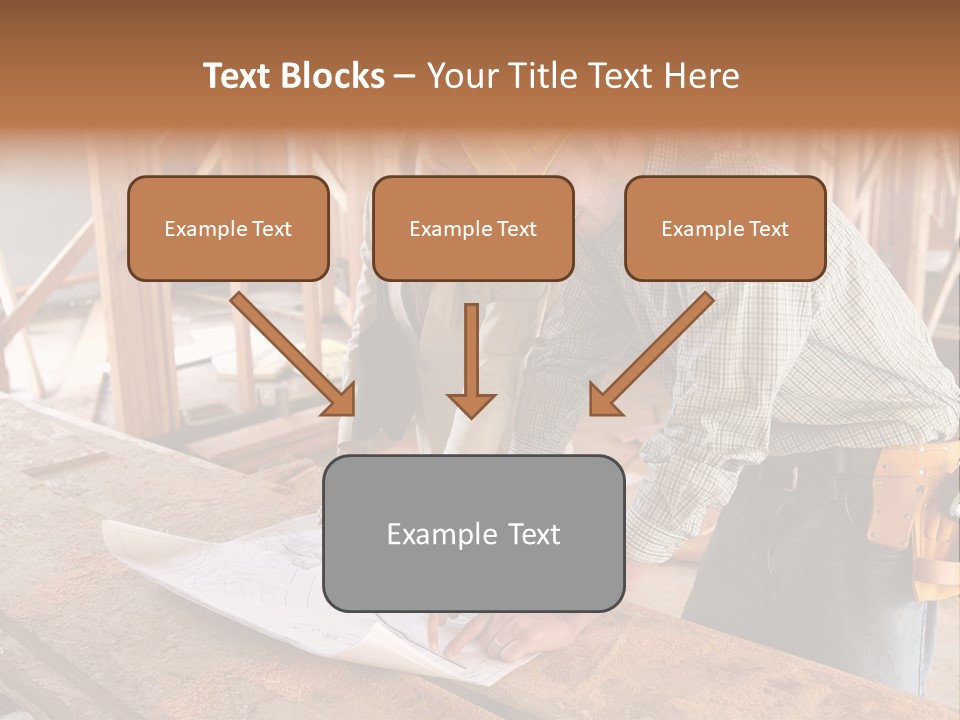 Text Blocks – Your Title Text Here

Example Text

Example Text

Example Text

Example Text